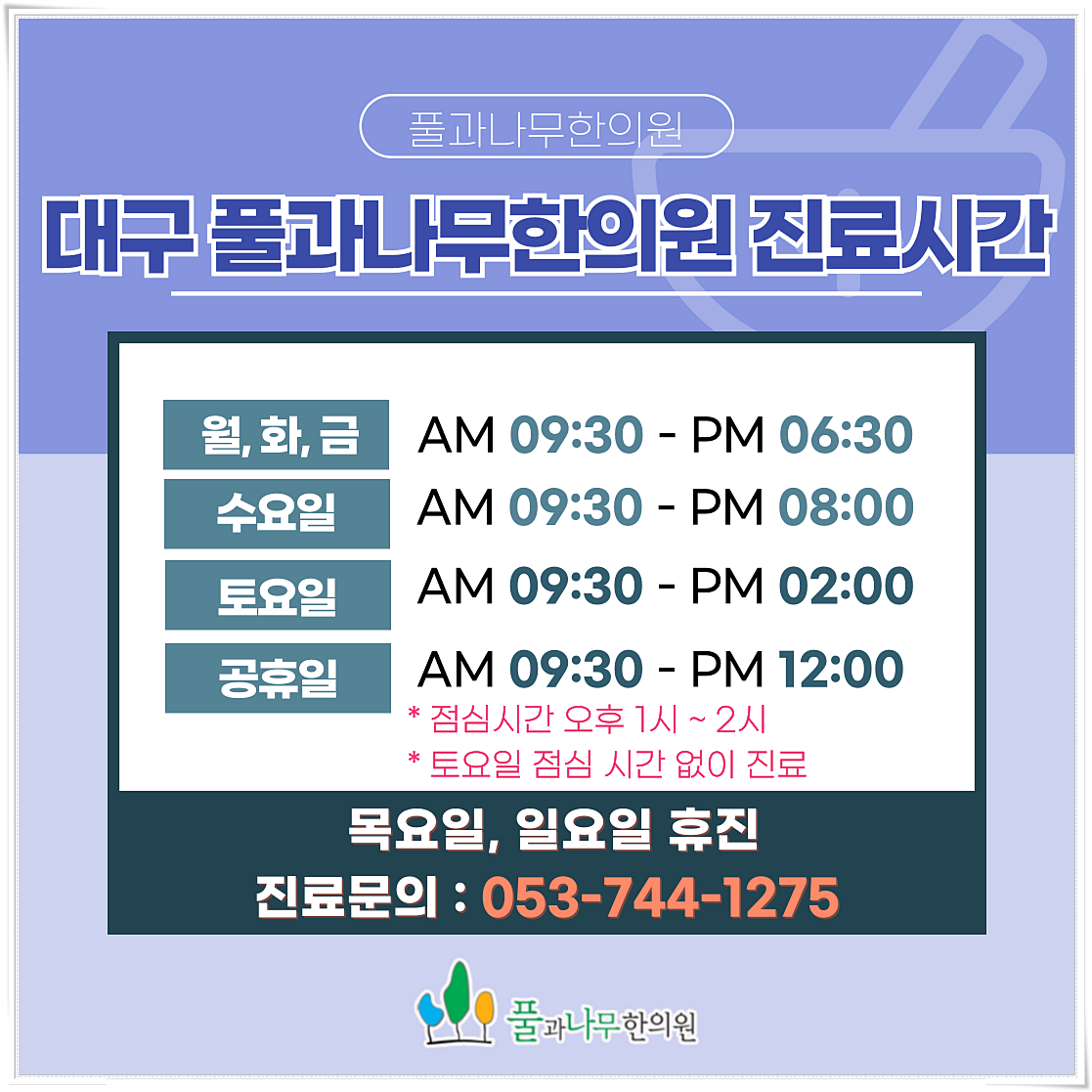 풀과나무한의원

대구 풀과나무한의원 진료시간

| 월, 화, 금 | AM 09:30 - PM 06:30 |
|---|---|
| 수요일 | AM 09:30 - PM 08:00 |
| 토요일 | AM 09:30 - PM 02:00 |
| 공휴일 | AM 09:30 - PM 12:00 |

* 점심시간 오후 1시 ~ 2시
* 토요일 점심 시간 없이 진료

목요일, 일요일 휴진
진료문의 : 053-744-1275

풀과나무한의원